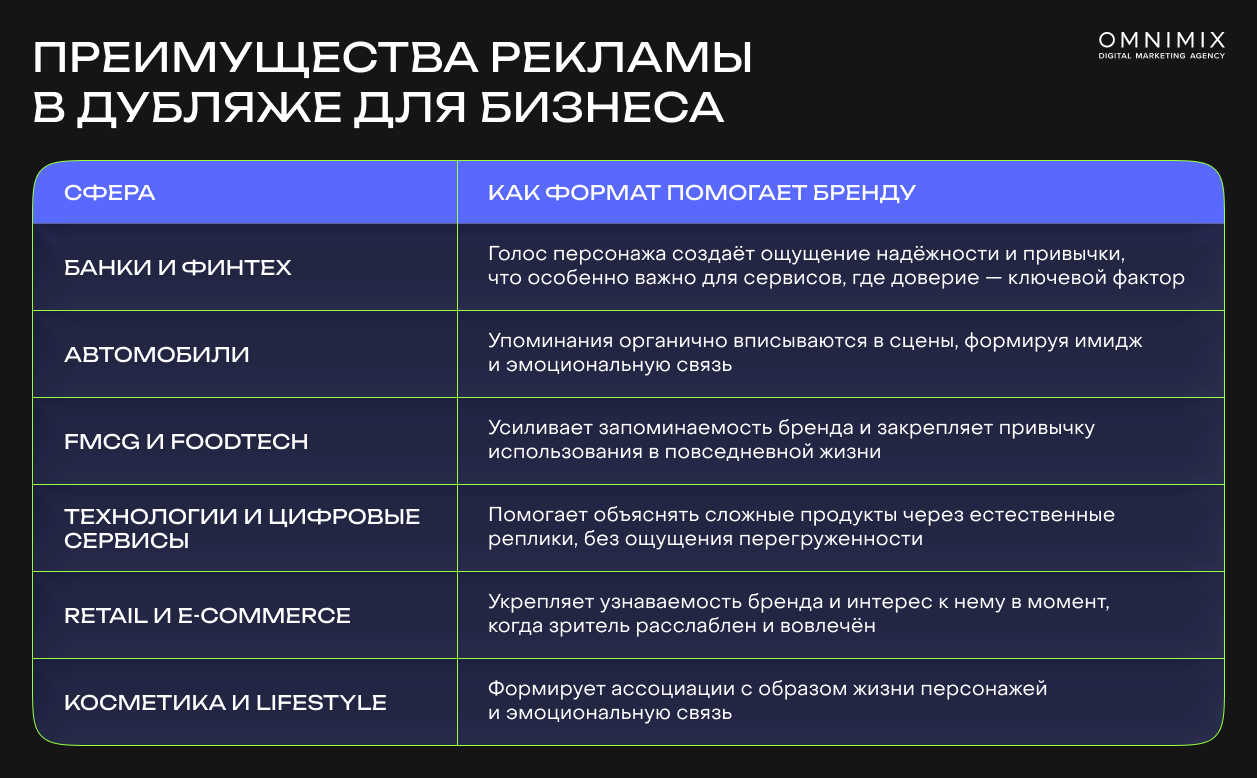 ПРЕИМУЩЕСТВА РЕКЛАМЫ В ДУБЛЯЖЕ ДЛЯ БИЗНЕСА

OMNIMIX
DIGITAL MARKETING AGENCY

| СФЕРА | КАК ФОРМАТ ПОМОГАЕТ БРЕНДУ |
|---|---|
| БАНКИ И ФИНТЕХ | Голос персонажа создаёт ощущение надёжности и привычки, что особенно важно для сервисов, где доверие — ключевой фактор |
| АВТОМОБИЛИ | Упоминания органично вписываются в сцены, формируя имидж и эмоциональную связь |
| FMCG И FOODTECH | Усиливает запоминаемость бренда и закрепляет привычку использования в повседневной жизни |
| ТЕХНОЛОГИИ И ЦИФРОВЫЕ СЕРВИСЫ | Помогает объяснять сложные продукты через естественные реплики, без ощущения перегруженности |
| RETAIL И E-COMMERCE | Укрепляет узнаваемость бренда и интерес к нему в момент, когда зритель расслаблен и вовлечён |
| КОСМЕТИКА И LIFESTYLE | Формирует ассоциации с образом жизни персонажей и эмоциональную связь |